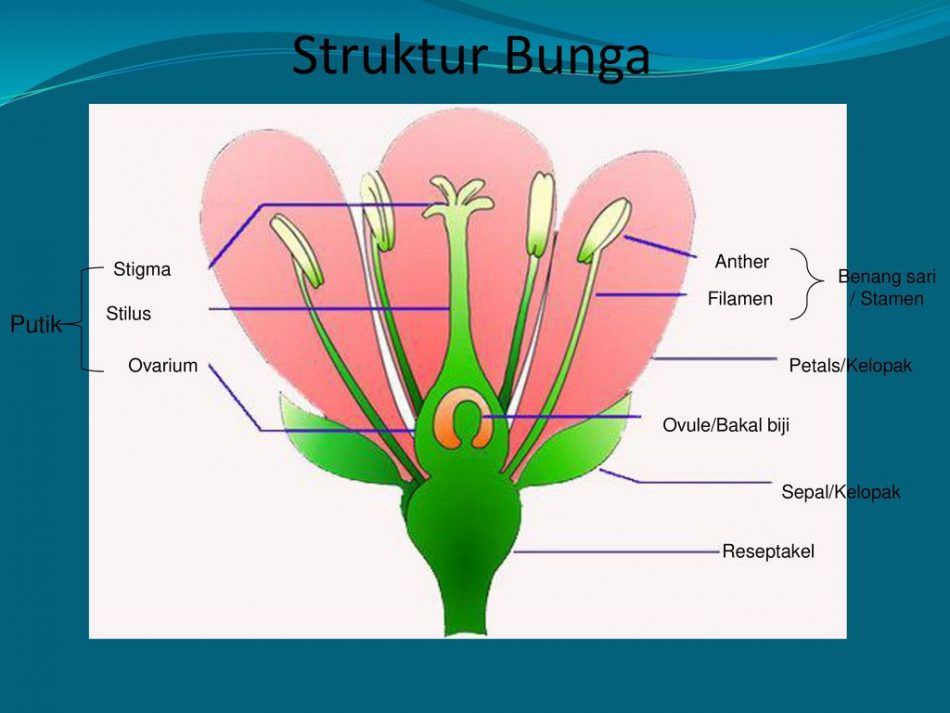 Struktur Bunga

Putik

Stigma

Stilus

Ovarium

Anther

Filamen

Benang sari / Stamen

Petals/Kelopak

Ovule/Bakal biji

Sepal/Kelopak

Reseptakel